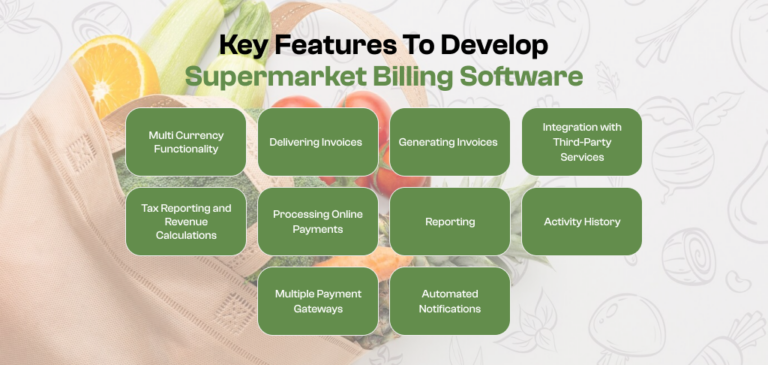 Key Features To Develop
Supermarket Billing Software

Multi Currency Functionality

Delivering Invoices

Generating Invoices

Integration with Third-Party Services

Tax Reporting and Revenue Calculations

Processing Online Payments

Reporting

Activity History

Multiple Payment Gateways

Automated Notifications